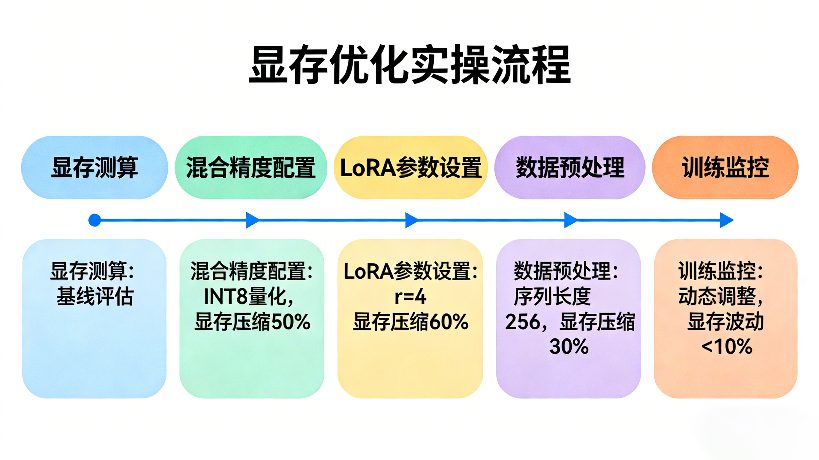 显存优化实操流程

显存测算

混合精度配置

LoRA参数设置

数据预处理

训练监控

显存测算：基线评估

混合精度配置：INT8量化，显存压缩50%

LoRA参数设置：r=4 显存压缩60%

数据预处理：序列长度256，显存压缩30%

训练监控：动态调整，显存波动<10%